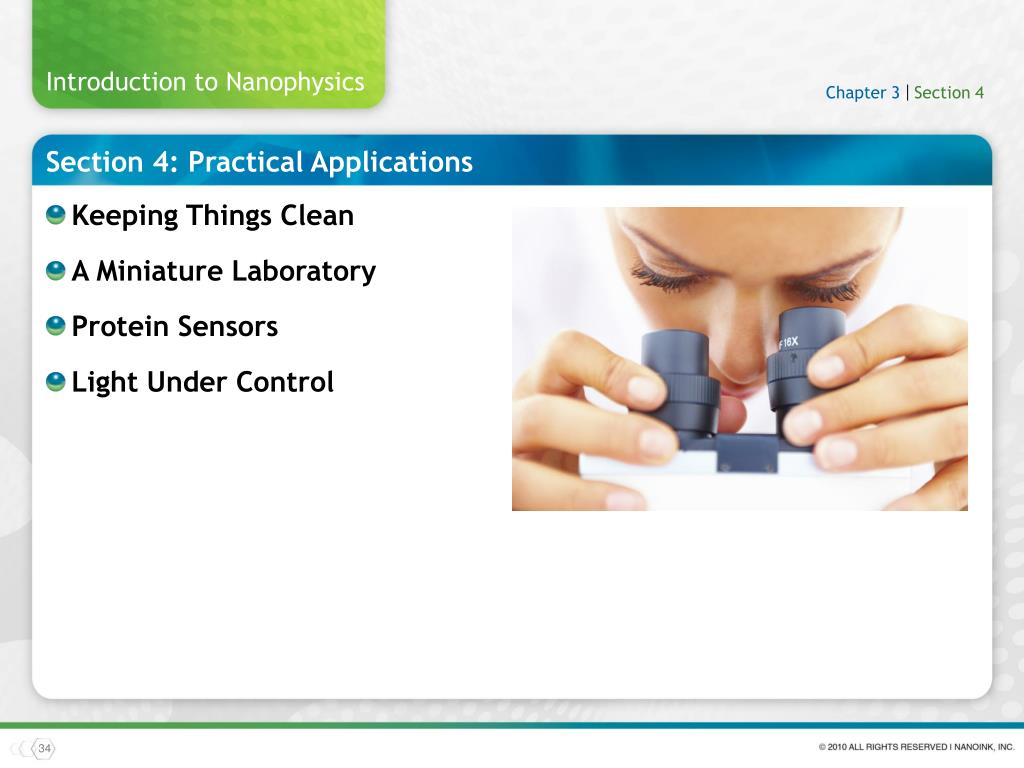 Introduction to Nanophysics

Chapter 3 | Section 4

Section 4: Practical Applications

Keeping Things Clean

A Miniature Laboratory

Protein Sensors

Light Under Control

F16X

34

© 2010 ALL RIGHTS RESERVED I NANOINK, INC.